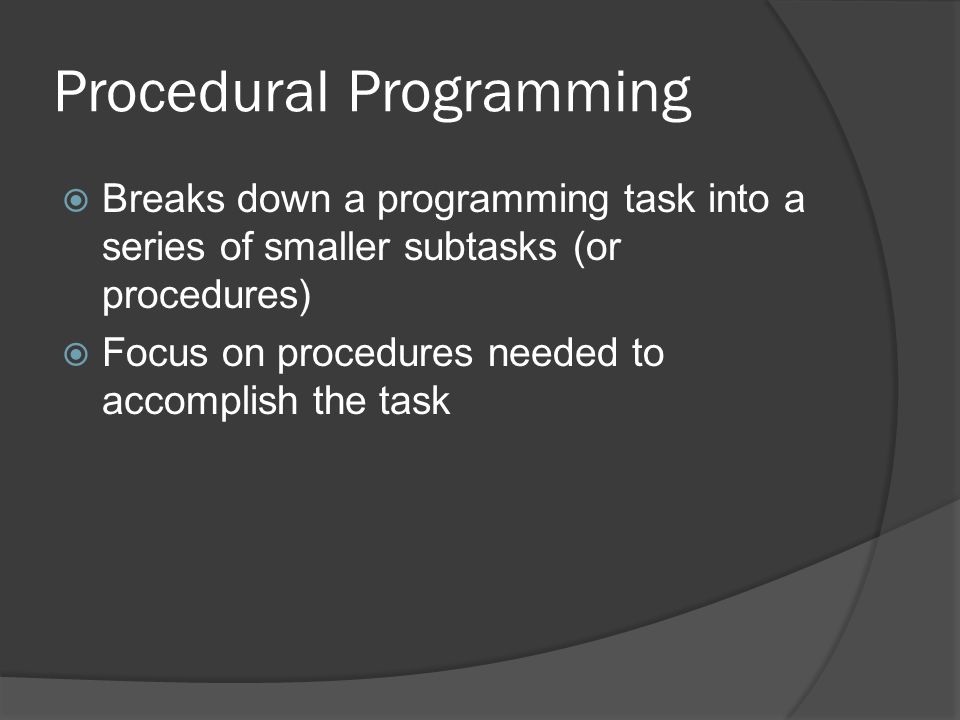 Procedural Programming

Breaks down a programming task into a series of smaller subtasks (or procedures)

Focus on procedures needed to accomplish the task